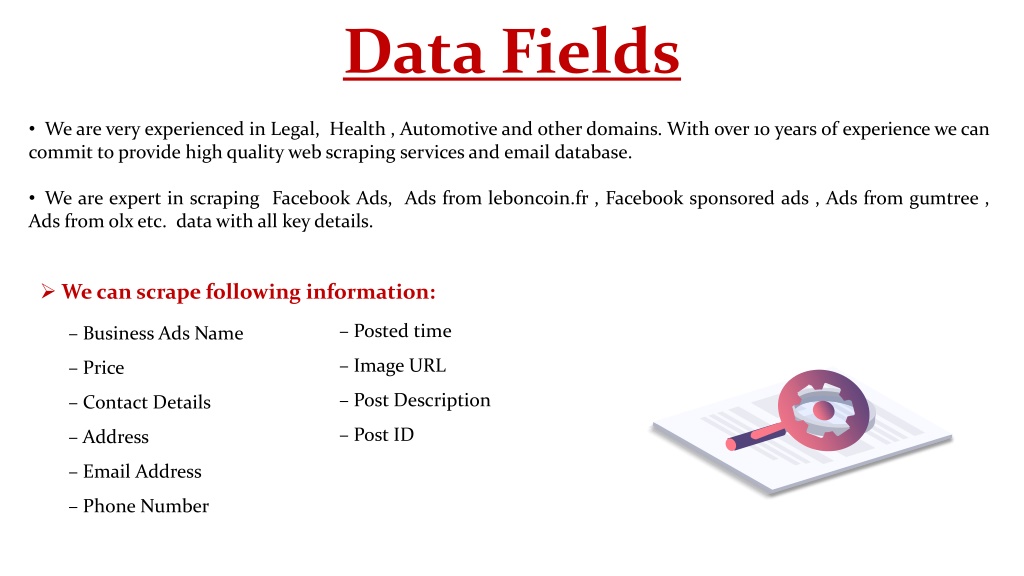 Data Fields

• We are very experienced in Legal, Health , Automotive and other domains. With over 10 years of experience we can commit to provide high quality web scraping services and email database.

• We are expert in scraping Facebook Ads, Ads from leboncoin.fr , Facebook sponsored ads , Ads from gumtree , Ads from olx etc. data with all key details.

➢ We can scrape following information:

– Business Ads Name
– Price
– Contact Details
– Address
– Email Address
– Phone Number

– Posted time
– Image URL
– Post Description
– Post ID